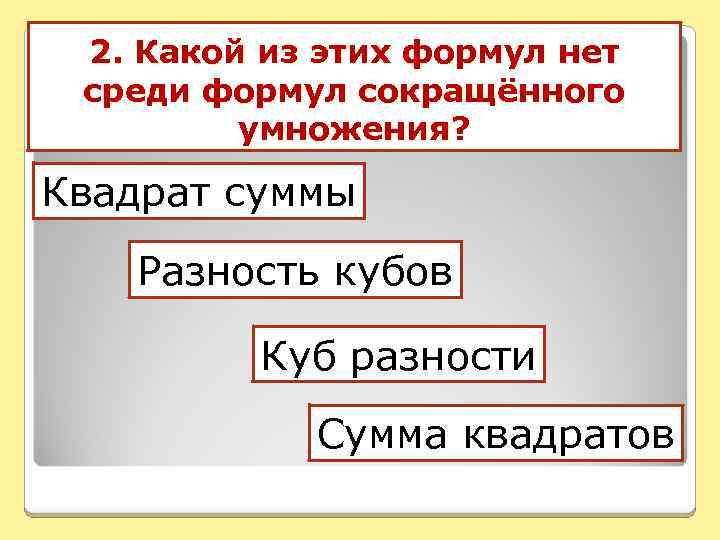 2. Какой из этих формул нет среди формул сокращённого умножения?

Квадрат суммы

Разность кубов

Куб разности

Сумма квадратов